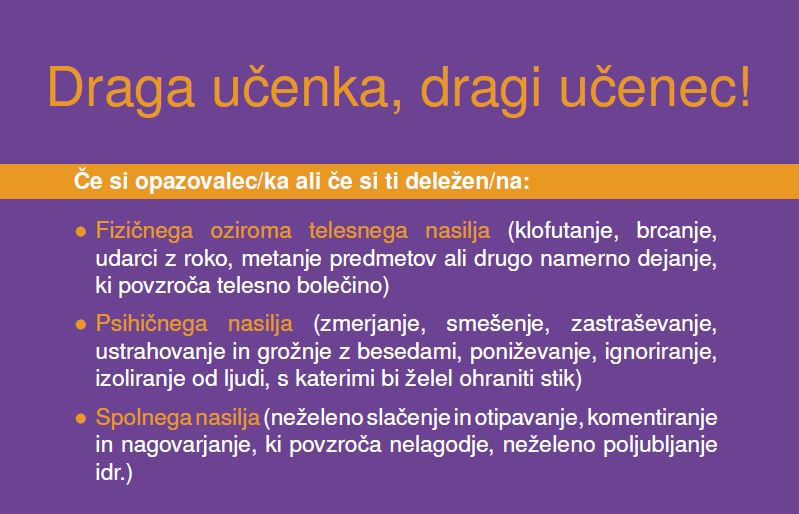 Draga učenka, dragi učenec!

Če si opazovalec/ka ali če si ti deležen/na:

● Fizičnega oziroma telesnega nasilja (klofutanje, brcanje, udarci z roko, metanje predmetov ali drugo namerno dejanje, ki povzroča telesno bolečino)

● Psihičnega nasilja (zmerjanje, smešenje, zastraševanje, ustrahovanje in grožnje z besedami, poniževanje, ignoriranje, izoliranje od ljudi, s katerimi bi želel ohraniti stik)

● Spolnega nasilja (neželeno slačenje in otipavanje, komentiranje in nagovarjanje, ki povzroča nelagodje, neželeno poljubljanje idr.)